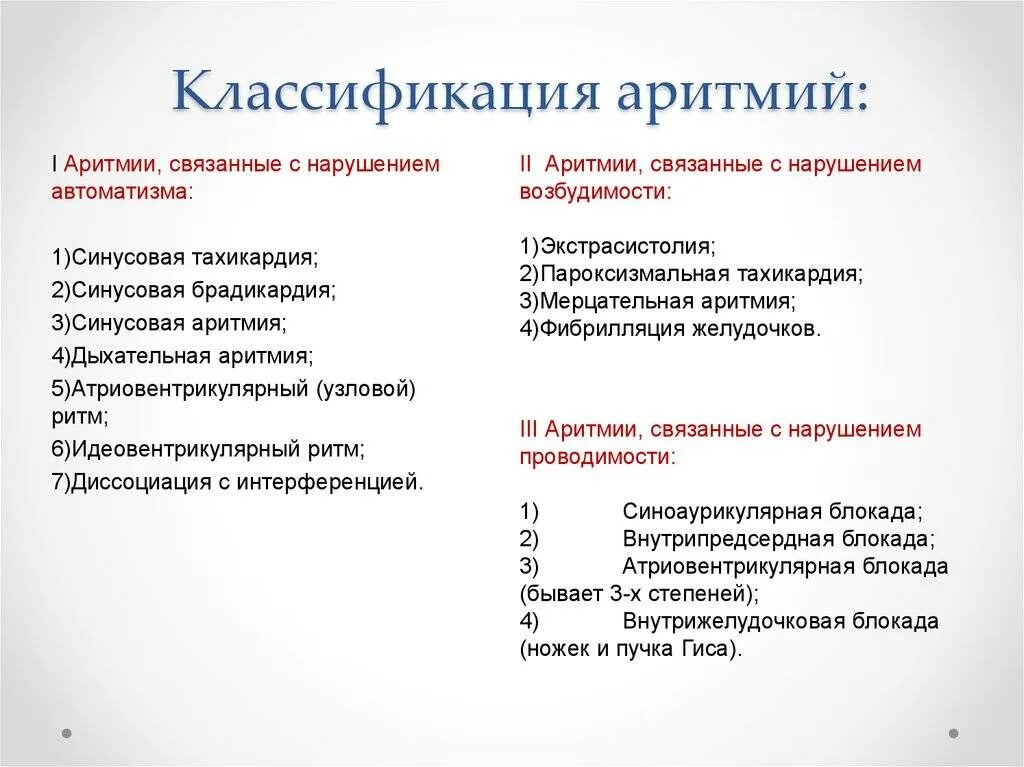 Классификация аритмий:

I Аритмии, связанные с нарушением автоматизма:

1)Синусовая тахикардия;
2)Синусовая брадикардия;
3)Синусовая аритмия;
4)Дыхательная аритмия;
5)Атриовентрикулярный (узловой) ритм;
6)Идеовентрикулярный ритм;
7)Диссоциация с интерференцией.

II Аритмии, связанные с нарушением возбудимости:

1)Экстрасистолия;
2)Пароксизмальная тахикардия;
3)Мерцательная аритмия;
4)Фибрилляция желудочков.

III Аритмии, связанные с нарушением проводимости:

1) Синоаурикулярная блокада;
2) Внутрипредсердная блокада;
3) Атриовентрикулярная блокада (бывает 3-х степеней);
4) Внутрижелудочковая блокада (ножек и пучка Гиса).